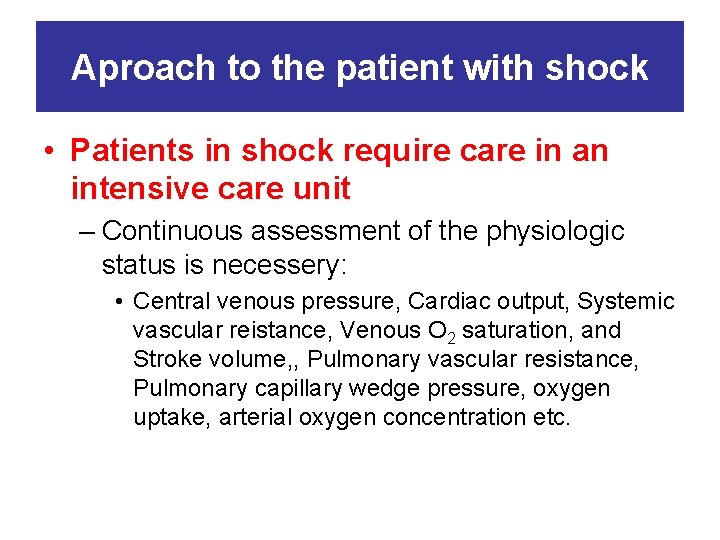 Aproach to the patient with shock

• Patients in shock require care in an intensive care unit

– Continuous assessment of the physiologic status is necessery:

• Central venous pressure, Cardiac output, Systemic vascular reistance, Venous $O_2$ saturation, and Stroke volume,, Pulmonary vascular resistance, Pulmonary capillary wedge pressure, oxygen uptake, arterial oxygen concentration etc.